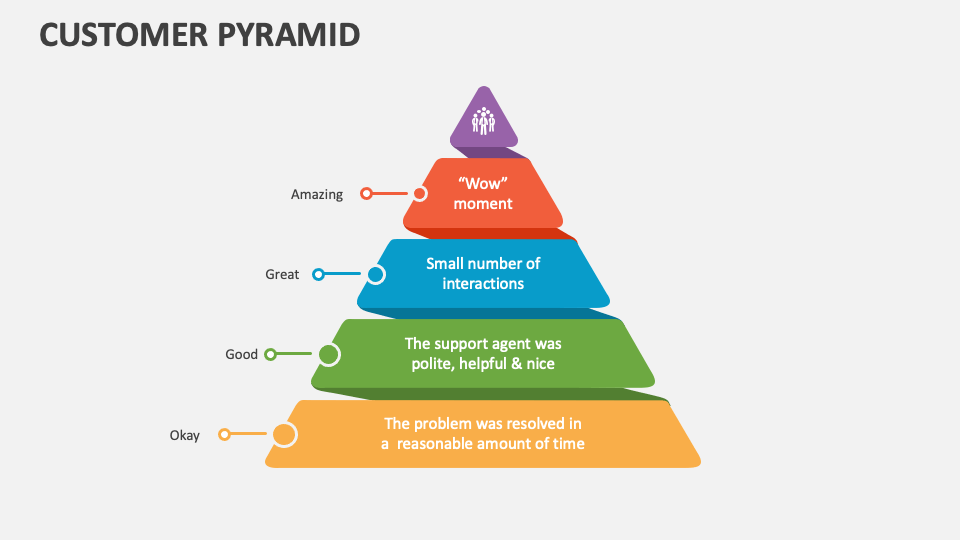 CUSTOMER PYRAMID

Amazing

"Wow" moment

Great

Small number of interactions

Good

The support agent was polite, helpful & nice

Okay

The problem was resolved in a reasonable amount of time